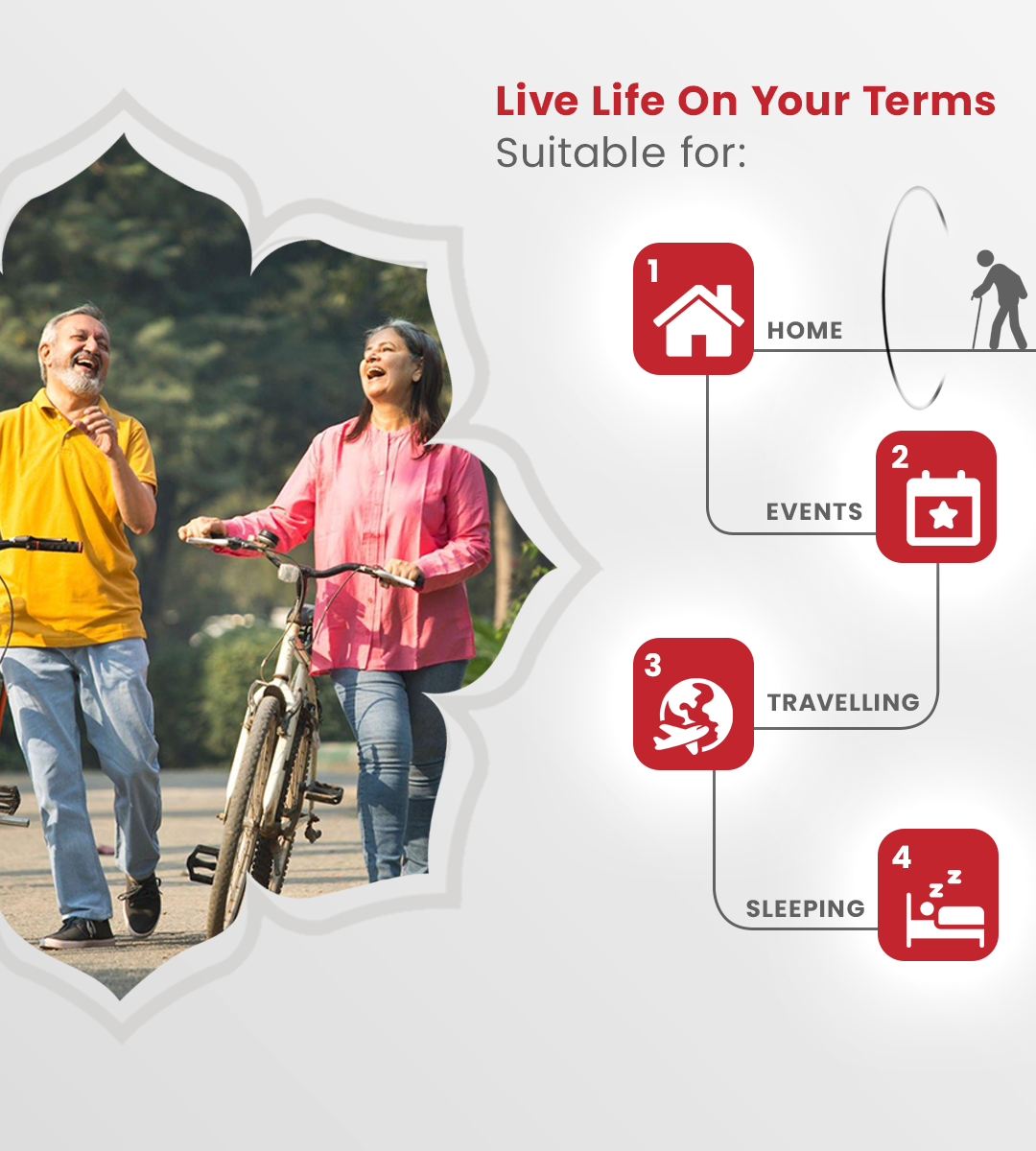 Live Life On Your Terms
Suitable for:

1 HOME

2 EVENTS

3 TRAVELLING

4 SLEEPING